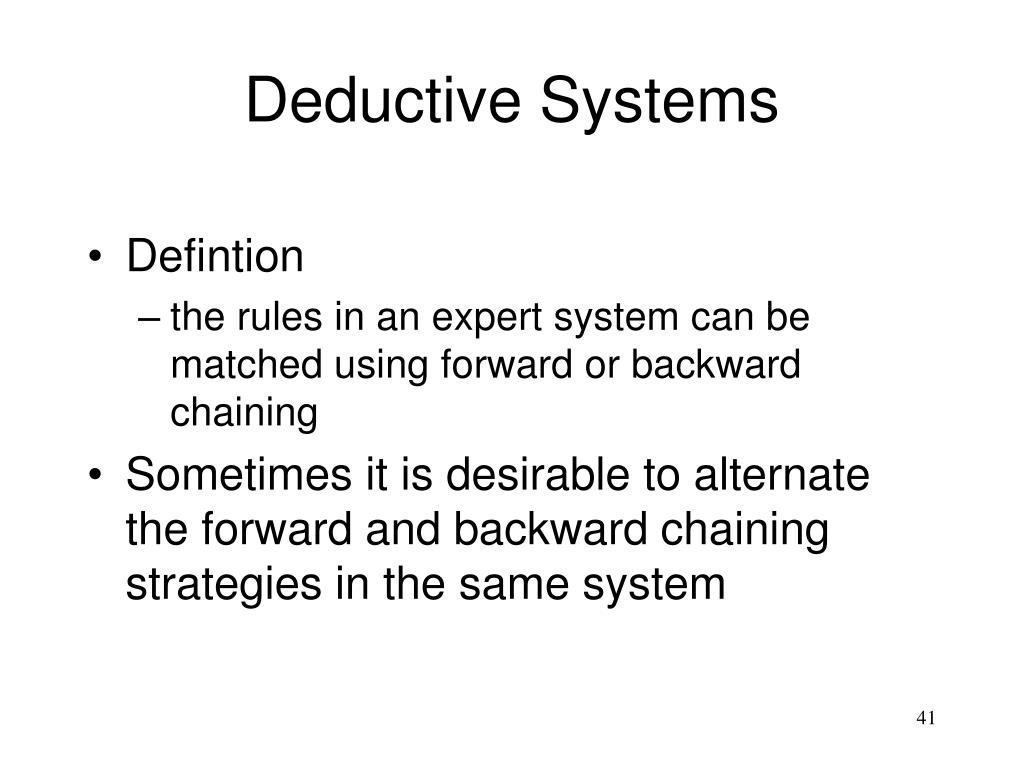 Deductive Systems

• Defintion
– the rules in an expert system can be matched using forward or backward chaining

• Sometimes it is desirable to alternate the forward and backward chaining strategies in the same system

41